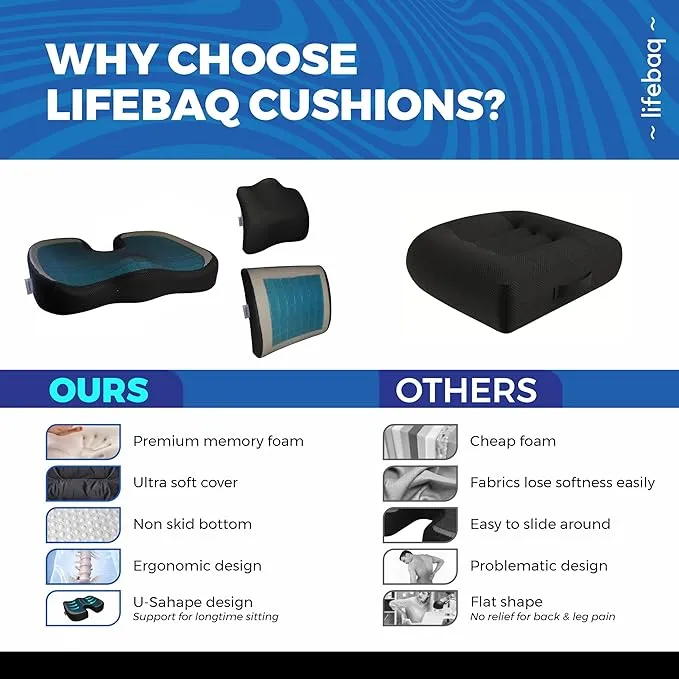 WHY CHOOSE LIFEBAQ CUSHIONS?

~ lifebaq ~

OURS

Premium memory foam

Ultra soft cover

Non skid bottom

Ergonomic design

U-Sahape design
Support for longtime sitting

OTHERS

Cheap foam

Fabrics lose softness easily

Easy to slide around

Problematic design

Flat shape
No relief for back & leg pain